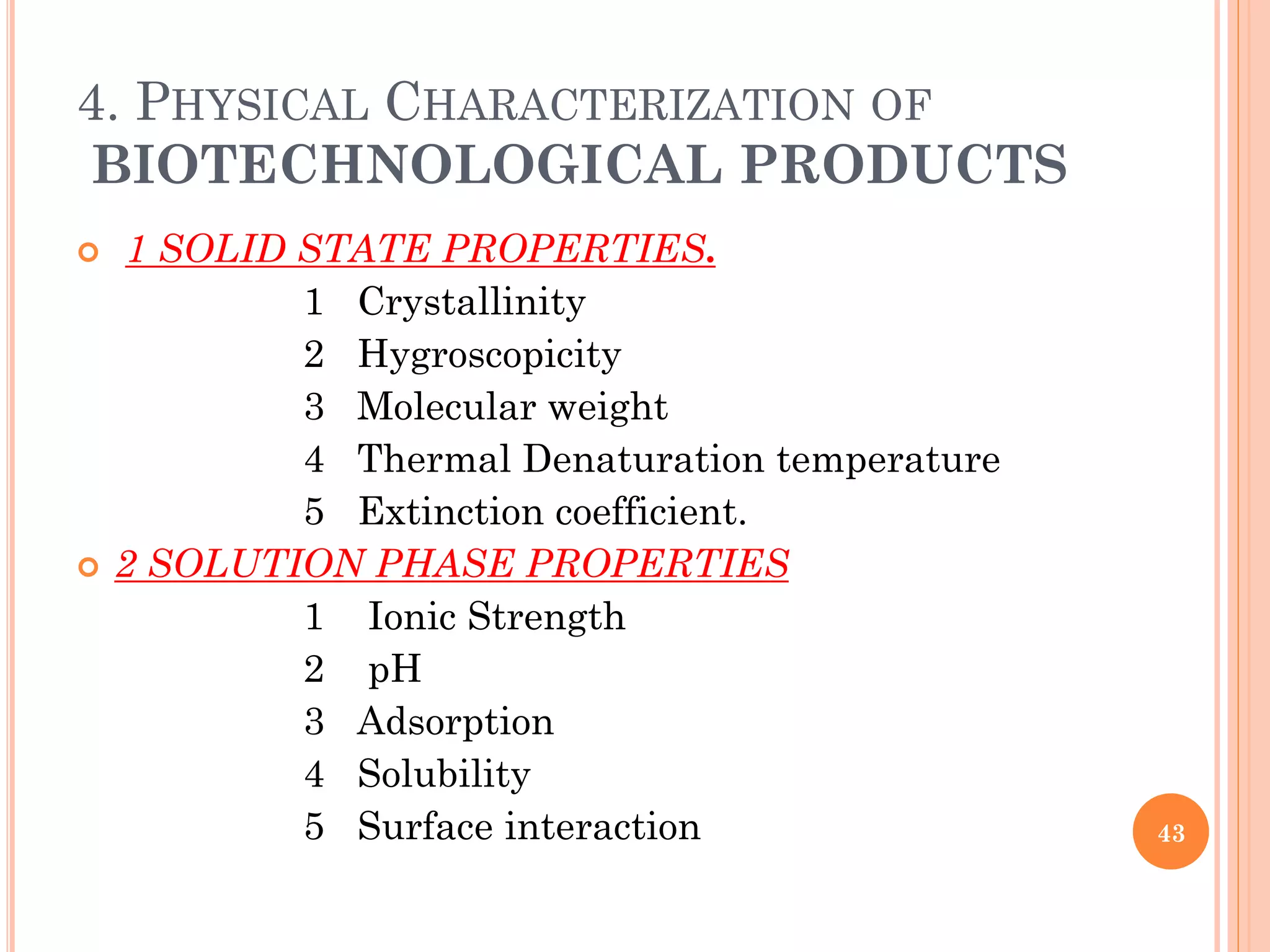 4. PHYSICAL CHARACTERIZATION OF BIOTECHNOLOGICAL PRODUCTS

1 SOLID STATE PROPERTIES.

1 Crystallinity
2 Hygroscopicity
3 Molecular weight
4 Thermal Denaturation temperature
5 Extinction coefficient.

2 SOLUTION PHASE PROPERTIES

1 Ionic Strength
2 pH
3 Adsorption
4 Solubility
5 Surface interaction

43